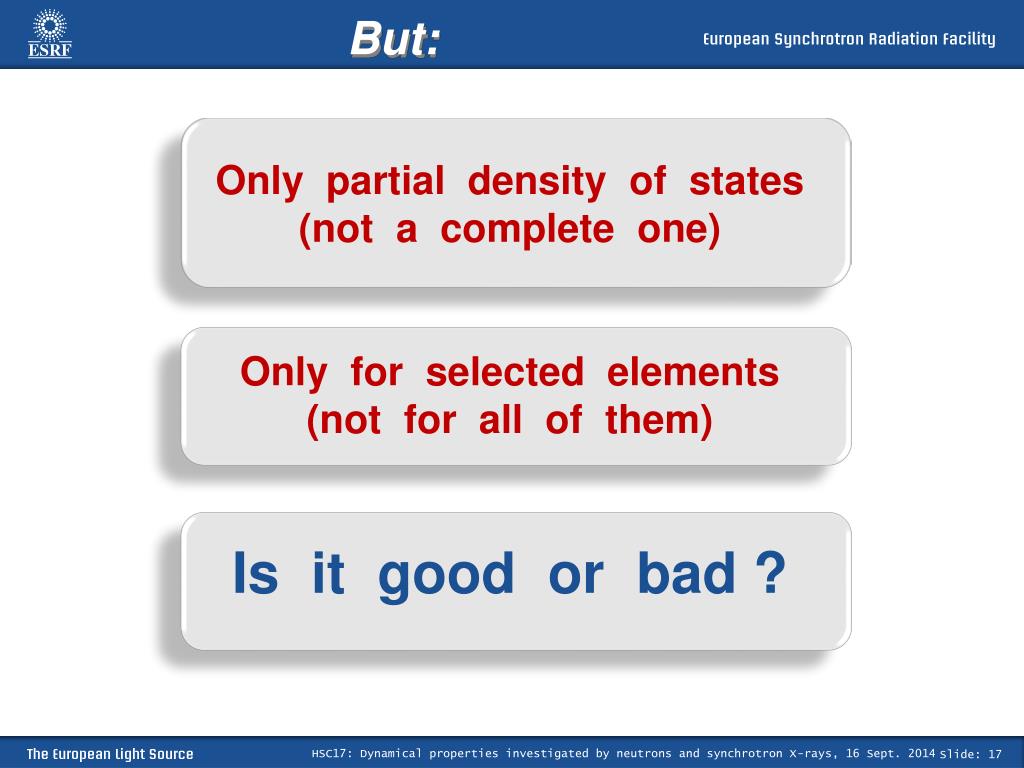 ESRF

But:

European Synchrotron Radiation Facility

Only partial density of states (not a complete one)

Only for selected elements (not for all of them)

Is it good or bad ?

The European Light Source

HSC17: Dynamical properties investigated by neutrons and synchrotron X-rays, 16 Sept. 2014 Slide: 17